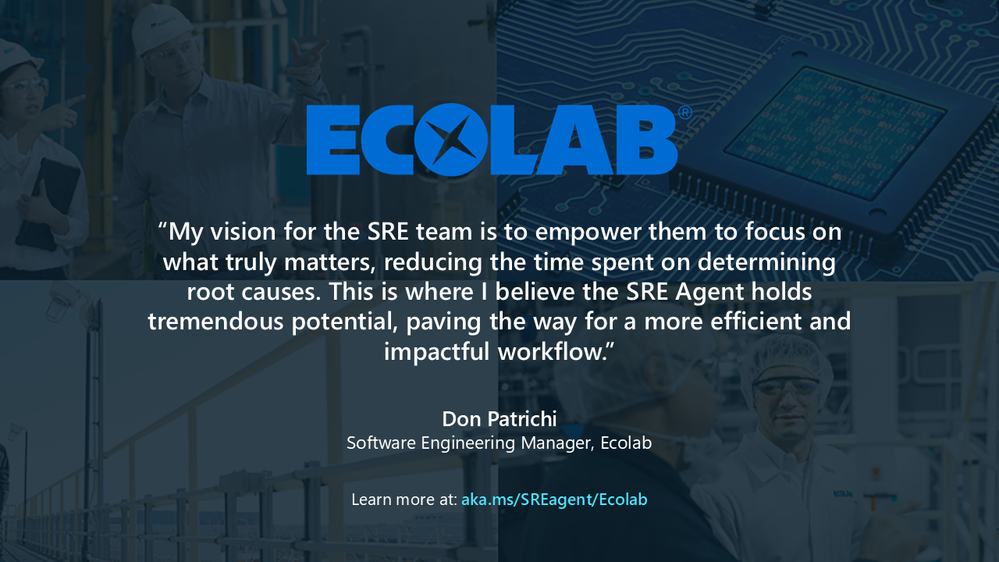 ECOLAB®

“My vision for the SRE team is to empower them to focus on what truly matters, reducing the time spent on determining root causes. This is where I believe the SRE Agent holds tremendous potential, paving the way for a more efficient and impactful workflow.”

Don Patrichi
Software Engineering Manager, Ecolab

Learn more at: aka.ms/SREagent/Ecolab